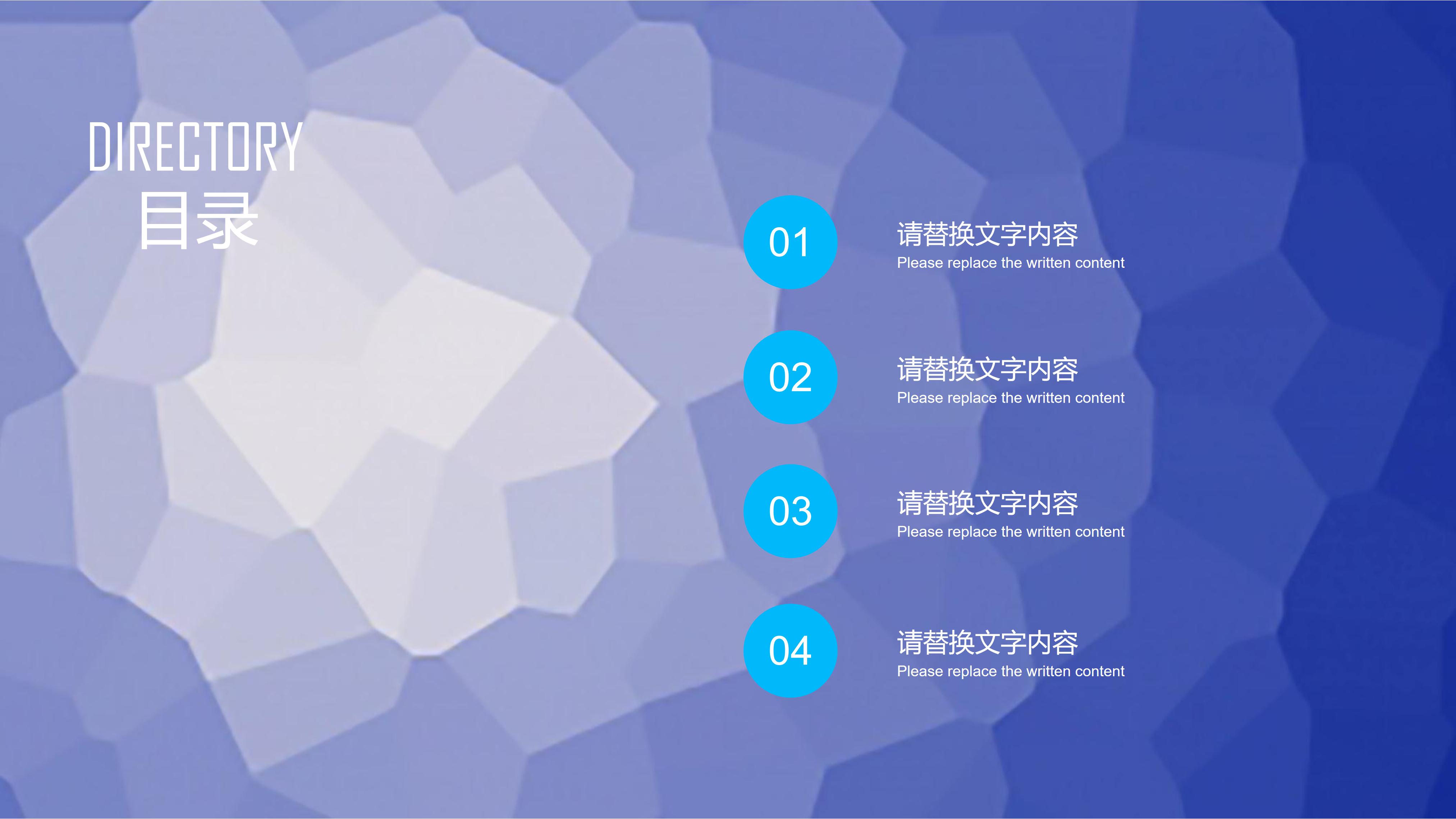 DIRECTORY
目录

01
请替换文字内容
Please replace the written content

02
请替换文字内容
Please replace the written content

03
请替换文字内容
Please replace the written content

04
请替换文字内容
Please replace the written content